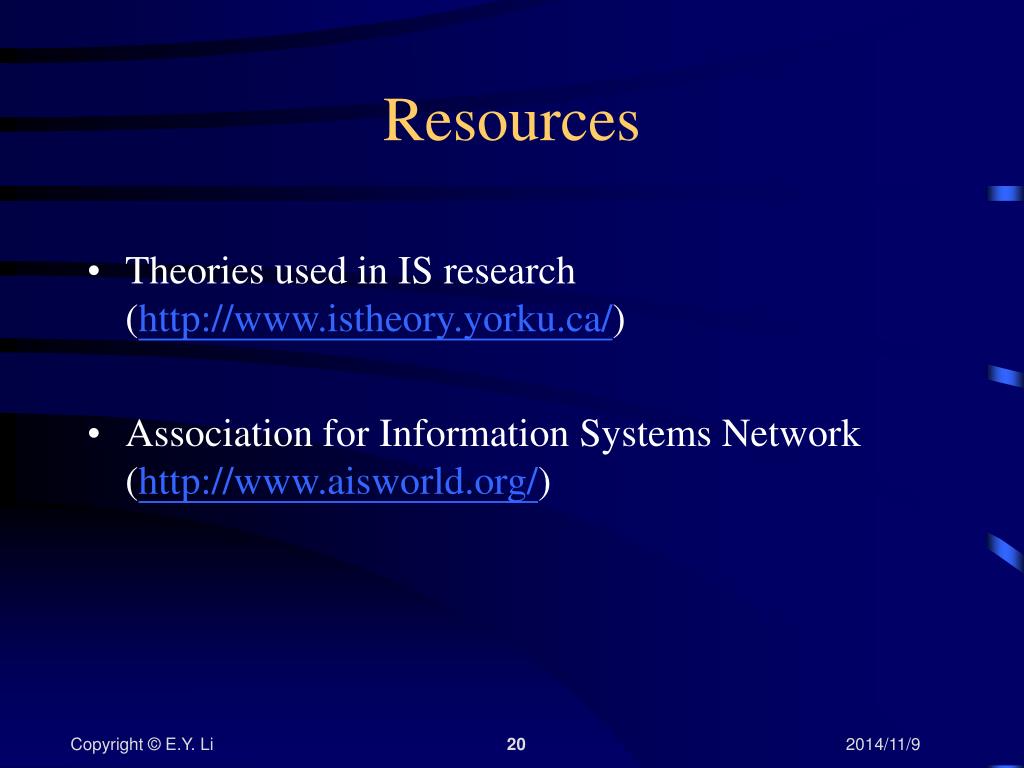 Resources

• Theories used in IS research (http://www.istheory.yorku.ca/)

• Association for Information Systems Network (http://www.aisworld.org/)

Copyright © E.Y. Li

20

2014/11/9